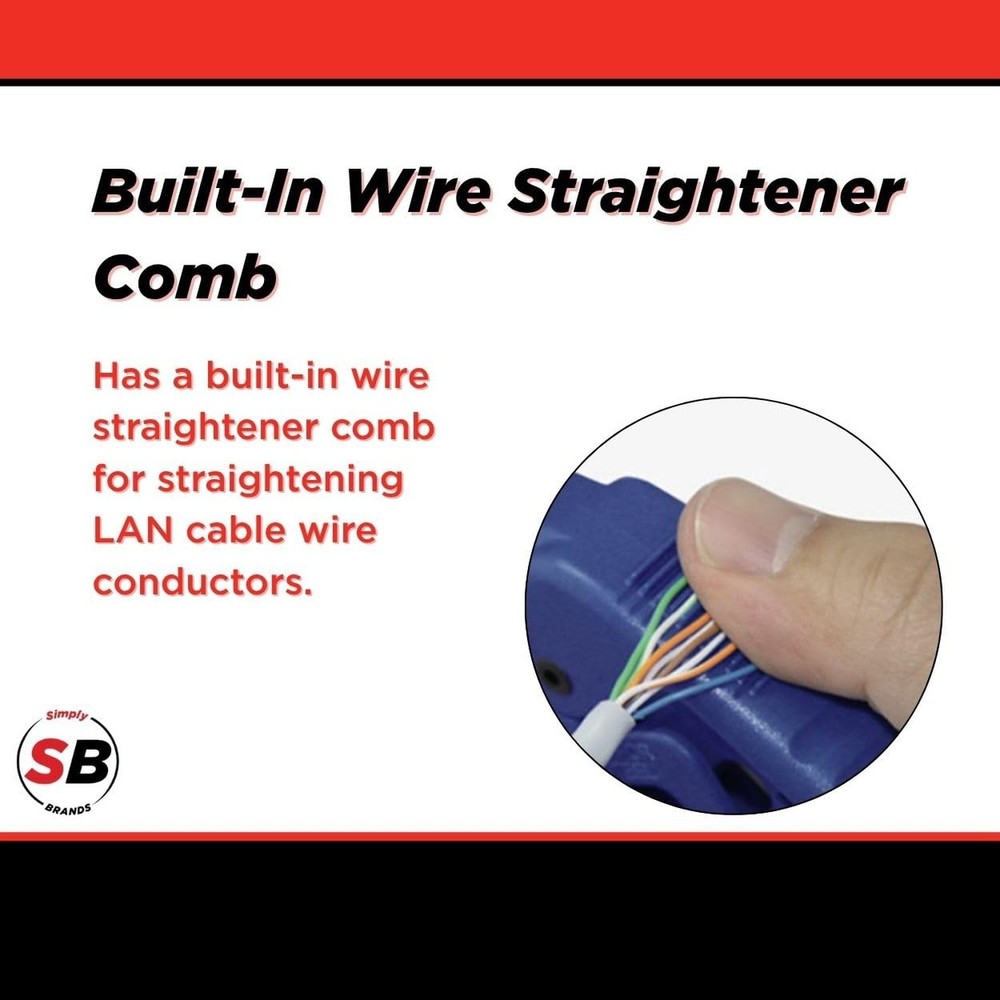 Built-In Wire Straightener Comb

Has a built-in wire straightener comb for straightening LAN cable wire conductors.

Simply
SB
BRANDS